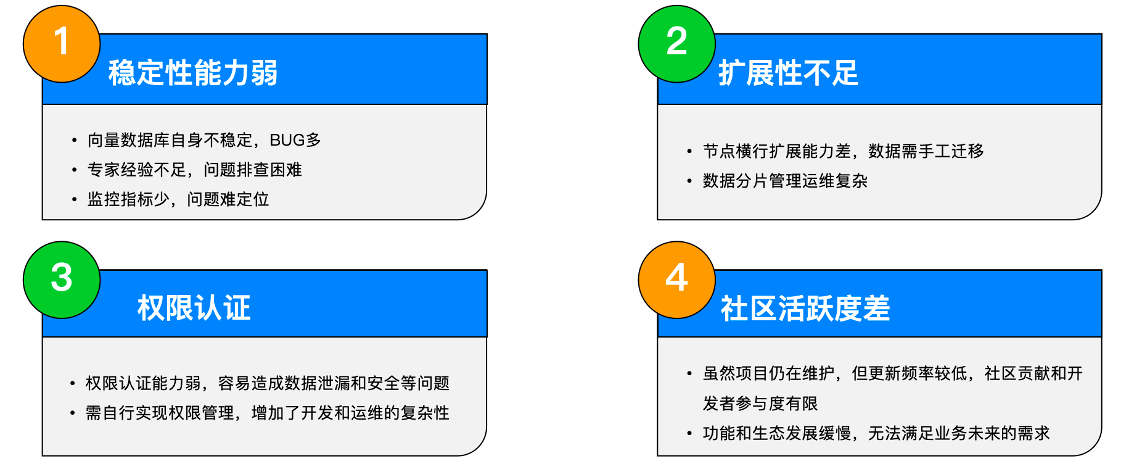 1
稳定性能力弱

• 向量数据库自身不稳定，BUG多
• 专家经验不足，问题排查困难
• 监控指标少，问题难定位

2
扩展性不足

• 节点横行扩展能力差，数据需手工迁移
• 数据分片管理运维复杂

3
权限认证

• 权限认证能力弱，容易造成数据泄漏和安全等问题
• 需自行实现权限管理，增加了开发和运维的复杂性

4
社区活跃度差

• 虽然项目仍在维护，但更新频率较低，社区贡献和开发者参与度有限
• 功能和生态发展缓慢，无法满足业务未来的需求